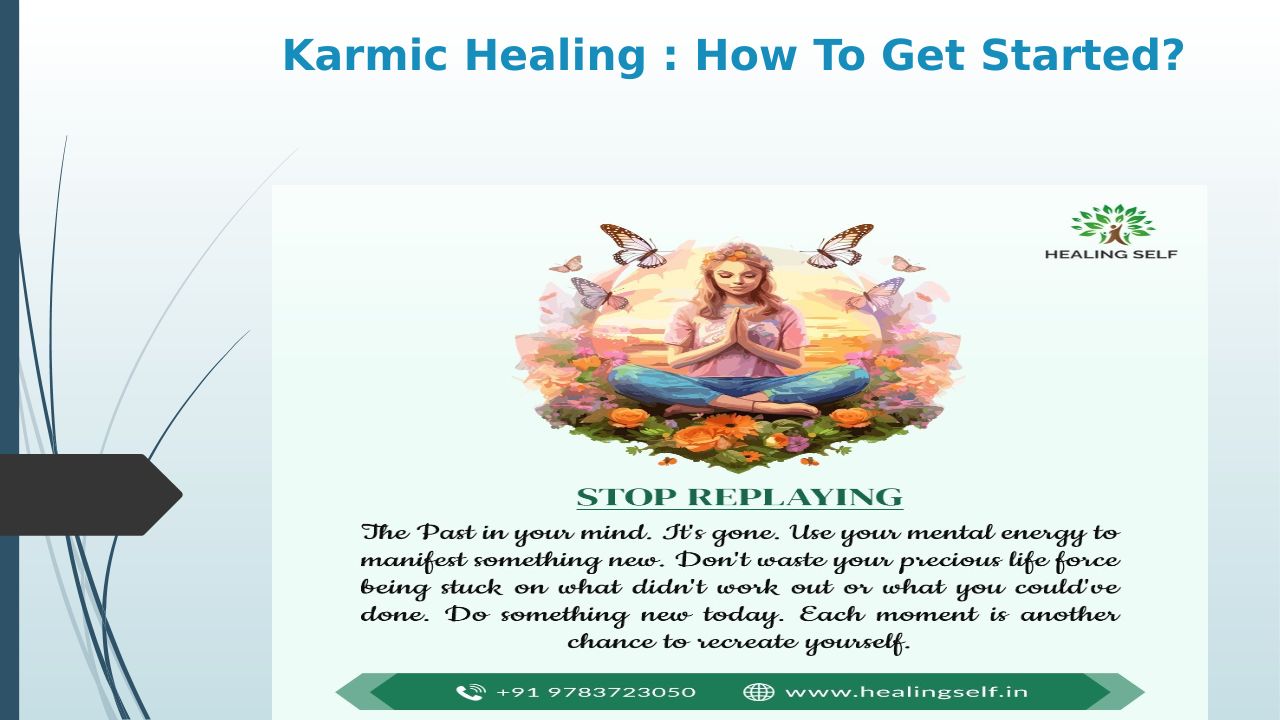 Karmic Healing : How To Get Started?

HEALING SELF

STOP REPLAYING

The Past in your mind. It's gone. Use your mental energy to manifest something new. Don't waste your precious life force being stuck on what didn't work out or what you could've done. Do something new today. Each moment is another chance to recreate yourself.

+91 9783723050 www.healingself.in